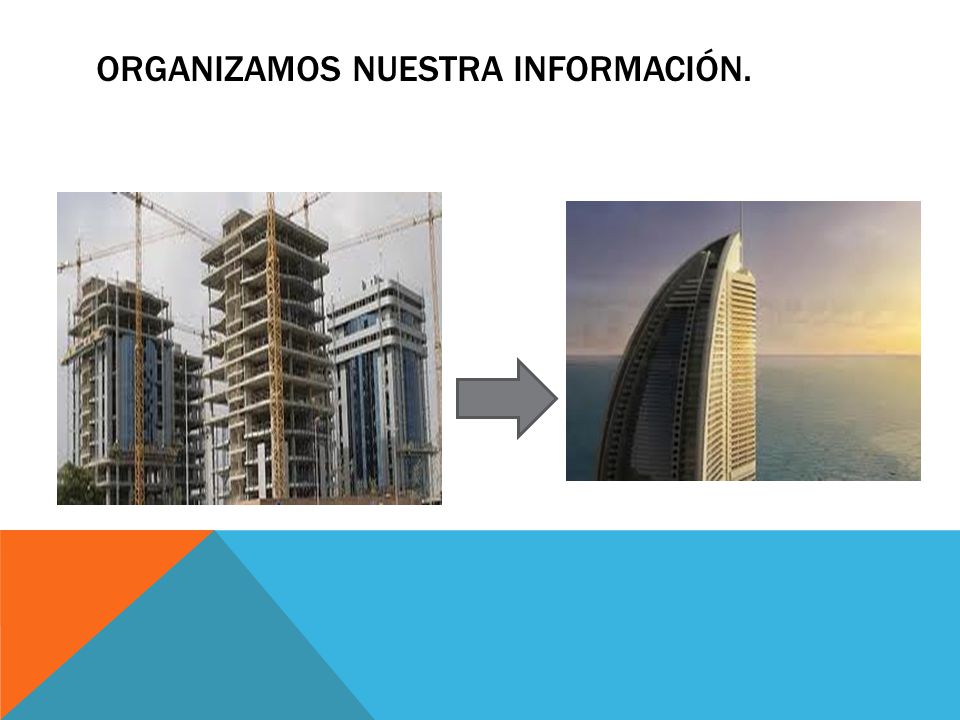 ORGANIZAMOS NUESTRA INFORMACIÓN.